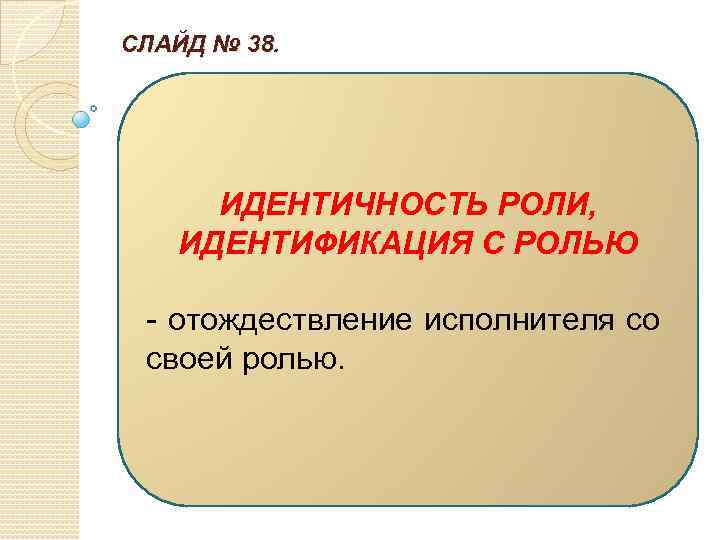 СЛАЙД № 38.

ИДЕНТИЧНОСТЬ РОЛИ, ИДЕНТИФИКАЦИЯ С РОЛЬЮ

- отождествление исполнителя со своей ролью.